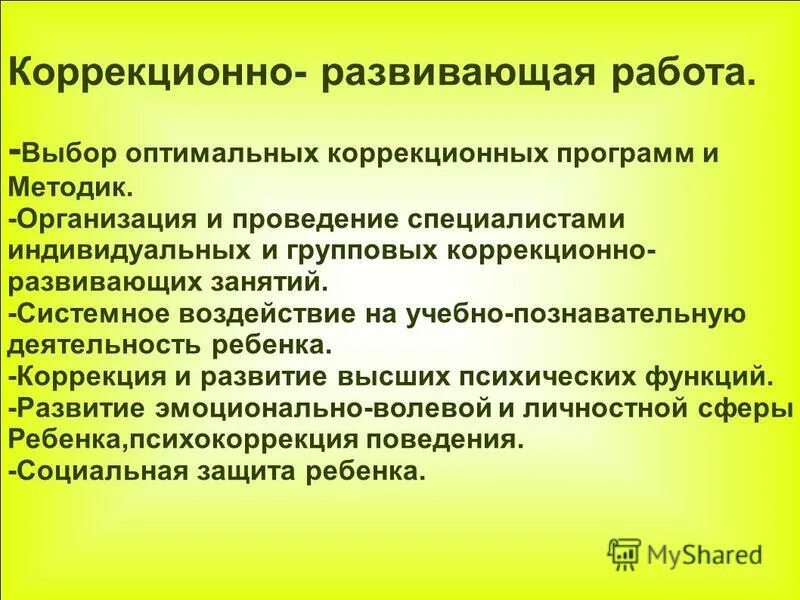 Коррекционно- развивающая работа.

-Выбор оптимальных коррекционных программ и Методик.
-Организация и проведение специалистами индивидуальных и групповых коррекционно-развивающих занятий.
-Системное воздействие на учебно-познавательную деятельность ребенка.
-Коррекция и развитие высших психических функций.
-Развитие эмоционально-волевой и личностной сферы Ребенка,психокоррекция поведения.
-Социальная защита ребенка.

MyShared